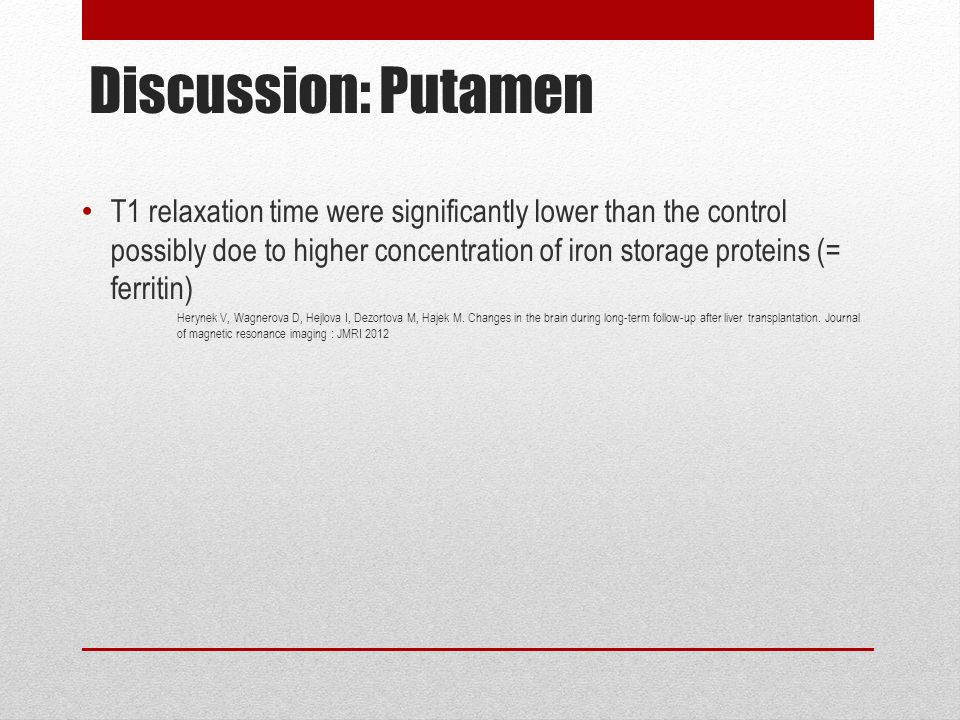 Discussion: Putamen

• T1 relaxation time were significantly lower than the control possibly doe to higher concentration of iron storage proteins (= ferritin)

Herynek V, Wagnerova D, Hejlova I, Dezortova M, Hajek M. Changes in the brain during long-term follow-up after liver transplantation. Journal of magnetic resonance imaging : JMRI 2012